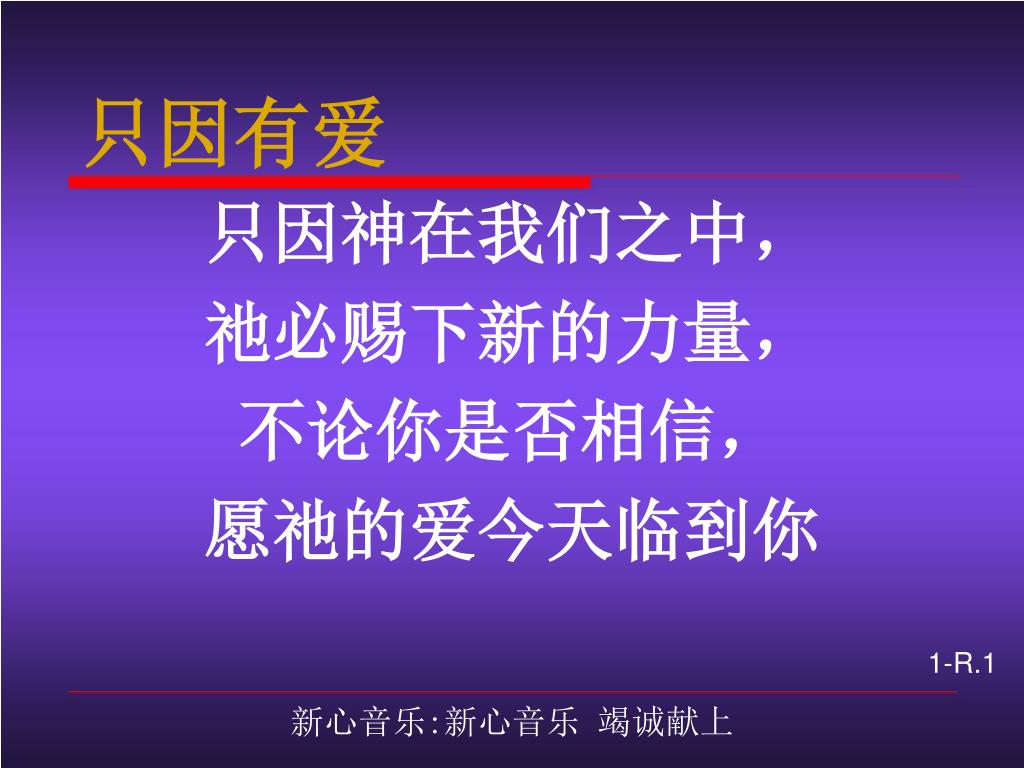 只因有爱

只因神在我们之中，
祂必赐下新的力量，
不论你是否相信，
愿祂的爱今天临到你

1-R.1

新心音乐:新心音乐 竭诚献上